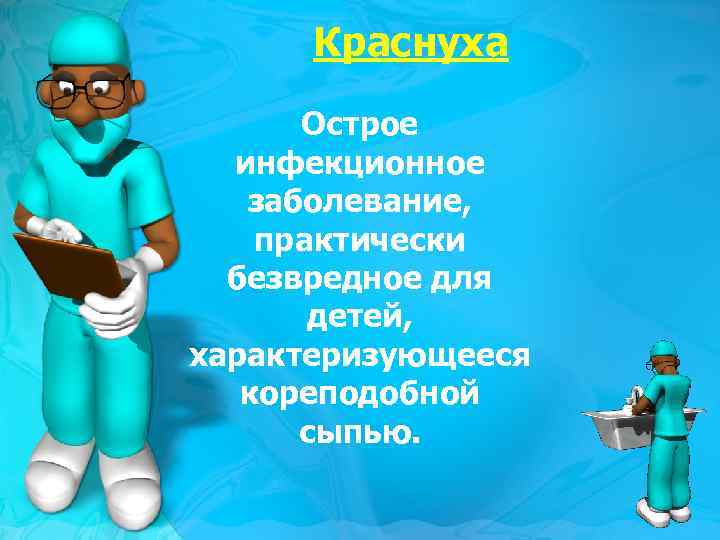 Краснуха

Острое инфекционное заболевание, практически безвредное для детей, характеризующееся кореподобной сыпью.